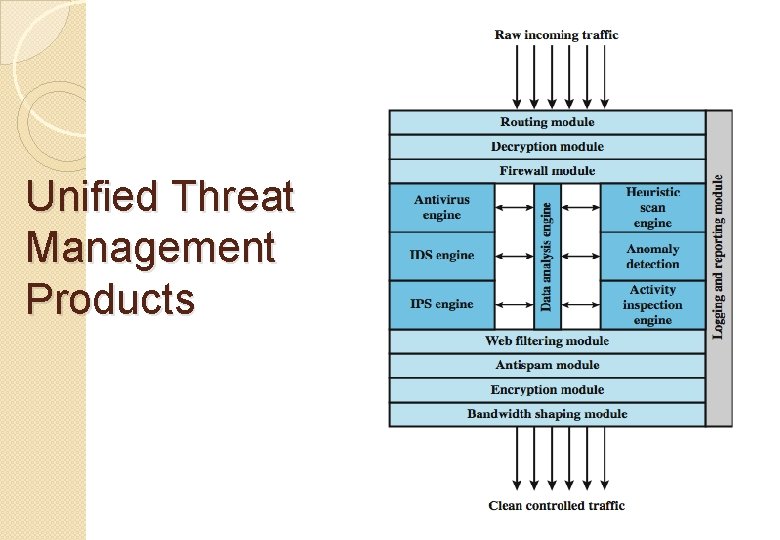 Unified Threat Management Products

Raw incoming traffic

Routing module

Decryption module

Firewall module

Antivirus engine

IDS engine

IPS engine

Data analysis engine

Heuristic scan engine

Anomaly detection

Activity inspection engine

Web filtering module

Antispam module

Encryption module

Bandwidth shaping module

Logging and reporting module

Clean controlled traffic